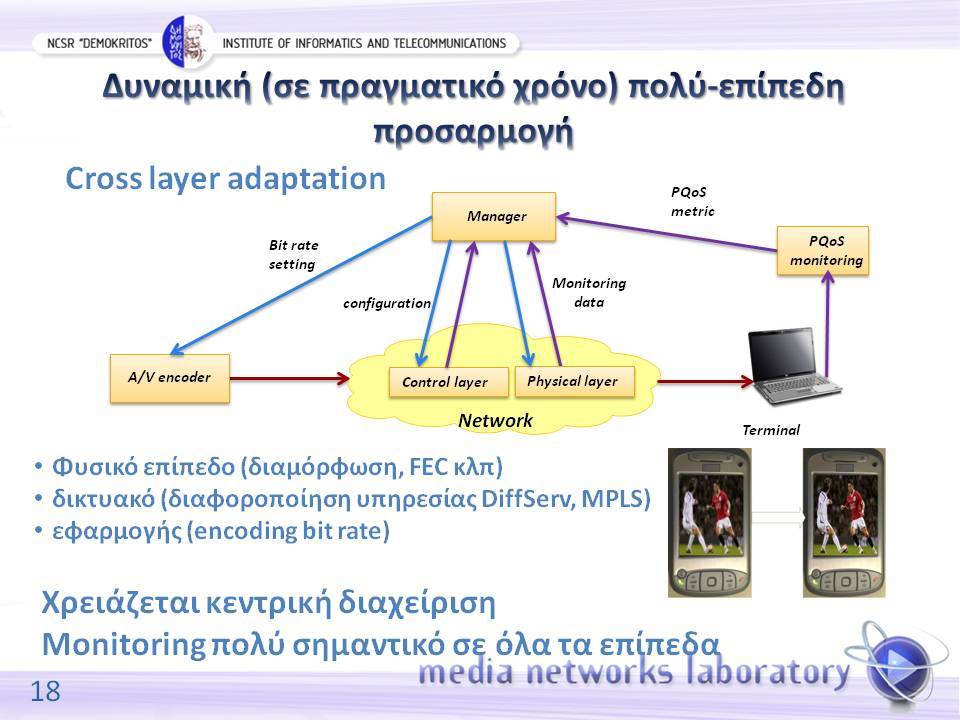 NCSR "DEMOKRITOS" INSTITUTE OF INFORMATICS AND TELECOMMUNICATIONS

Δυναμική (σε πραγματικό χρόνο) πολύ-επίπεδη προσαρμογή

Cross layer adaptation

Manager

PQoS metric

PQoS monitoring

Bit rate setting

configuration

Monitoring data

A/V encoder

Control layer

Physical layer

Network

Terminal

• Φυσικό επίπεδο (διαμόρφωση, FEC κλπ)
• δικτυακό (διαφοροποίηση υπηρεσίας DiffServ, MPLS)
• εφαρμογής (encoding bit rate)

Χρειάζεται κεντρική διαχείριση
Monitoring πολύ σημαντικό σε όλα τα επίπεδα

18

media networks laboratory